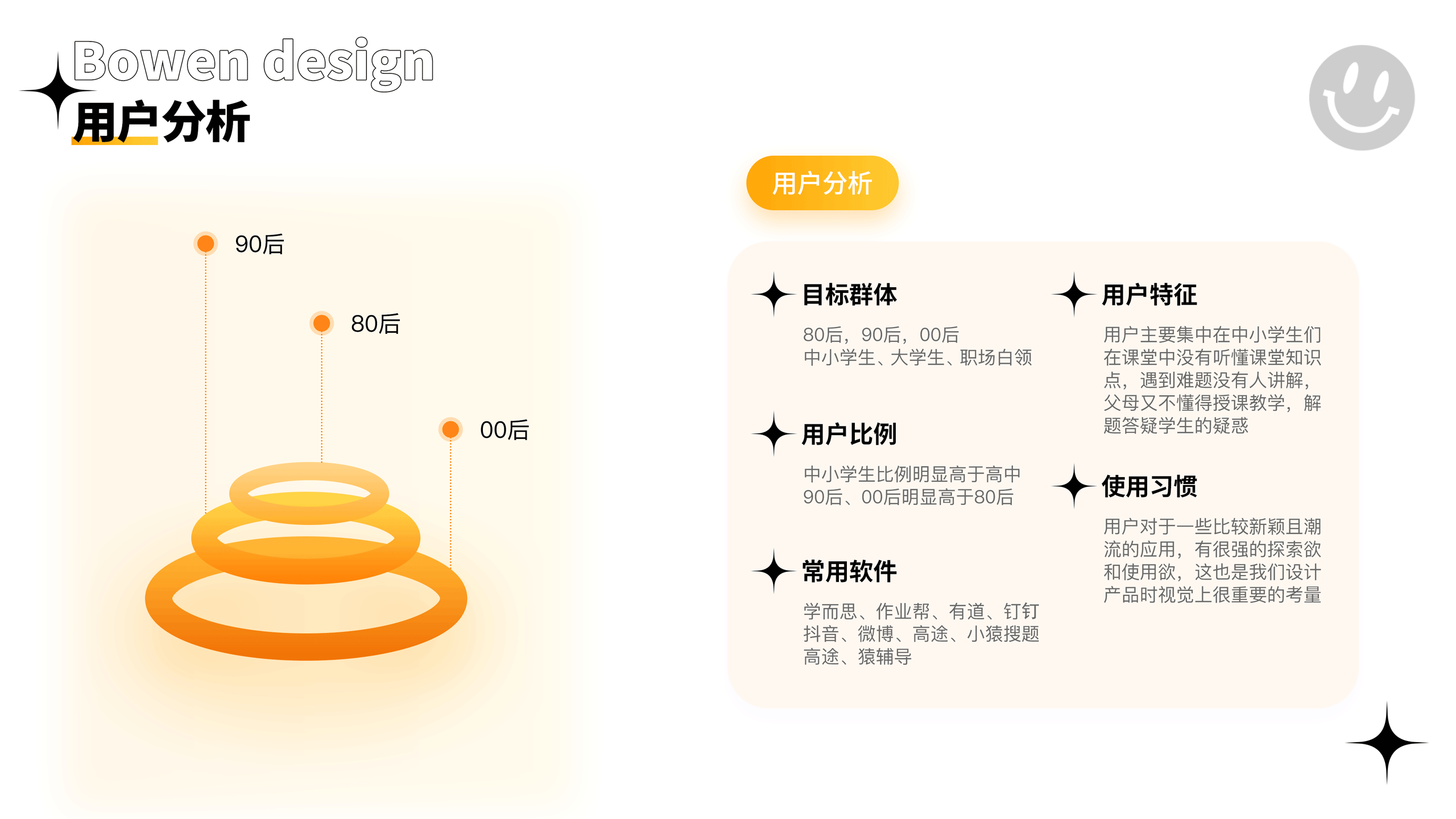 Bowen design
用户分析

90后

80后

00后

用户分析

目标群体

80后，90后，00后
中小学生、大学生、职场白领

用户比例

中小学生比例明显高于高中
90后、00后明显高于80后

常用软件

学而思、作业帮、有道、钉钉
抖音、微博、高途、小猿搜题
高途、猿辅导

用户特征

用户主要集中在中小学生们在课堂中没有听懂课堂知识点，遇到难题没有人讲解，父母又不懂得授课教学，解题答疑学生的疑惑

使用习惯

用户对于一些比较新颖且潮流的应用，有很强的探索欲和使用欲，这也是我们设计产品时视觉上很重要的考量